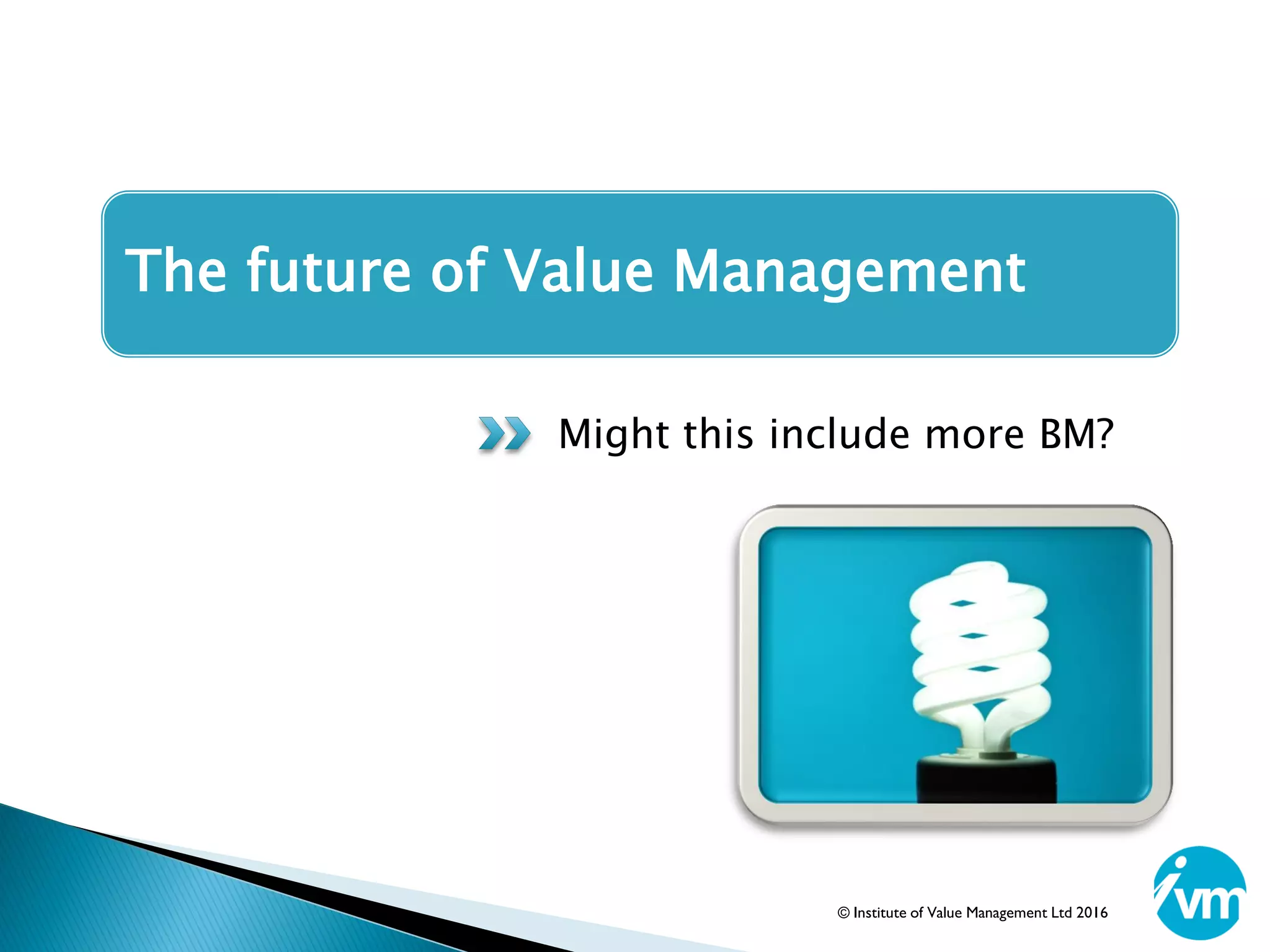 The future of Value Management

Might this include more BM?

© Institute of Value Management Ltd 2016

ivm